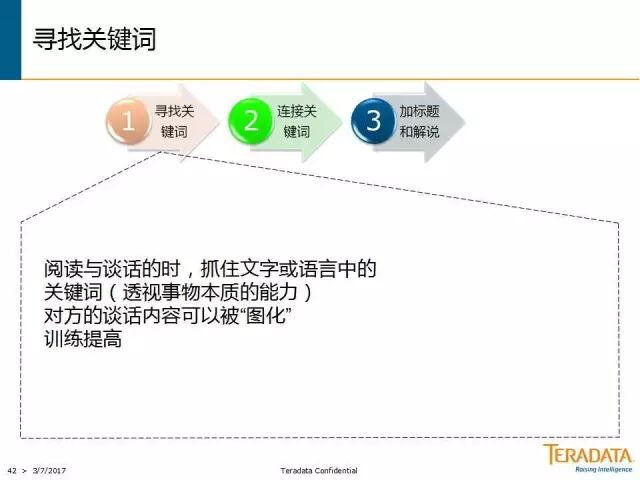 寻找关键词

1 寻找关键词

2 连接关键词

3 加标题和解说

阅读与谈话的时，抓住文字或语言中的关键词（透视事物本质的能力）
对方的谈话内容可以被“图化”
训练提高

42 > 3/7/2017

Teradata Confidential

TERADATA
Raising Intelligence